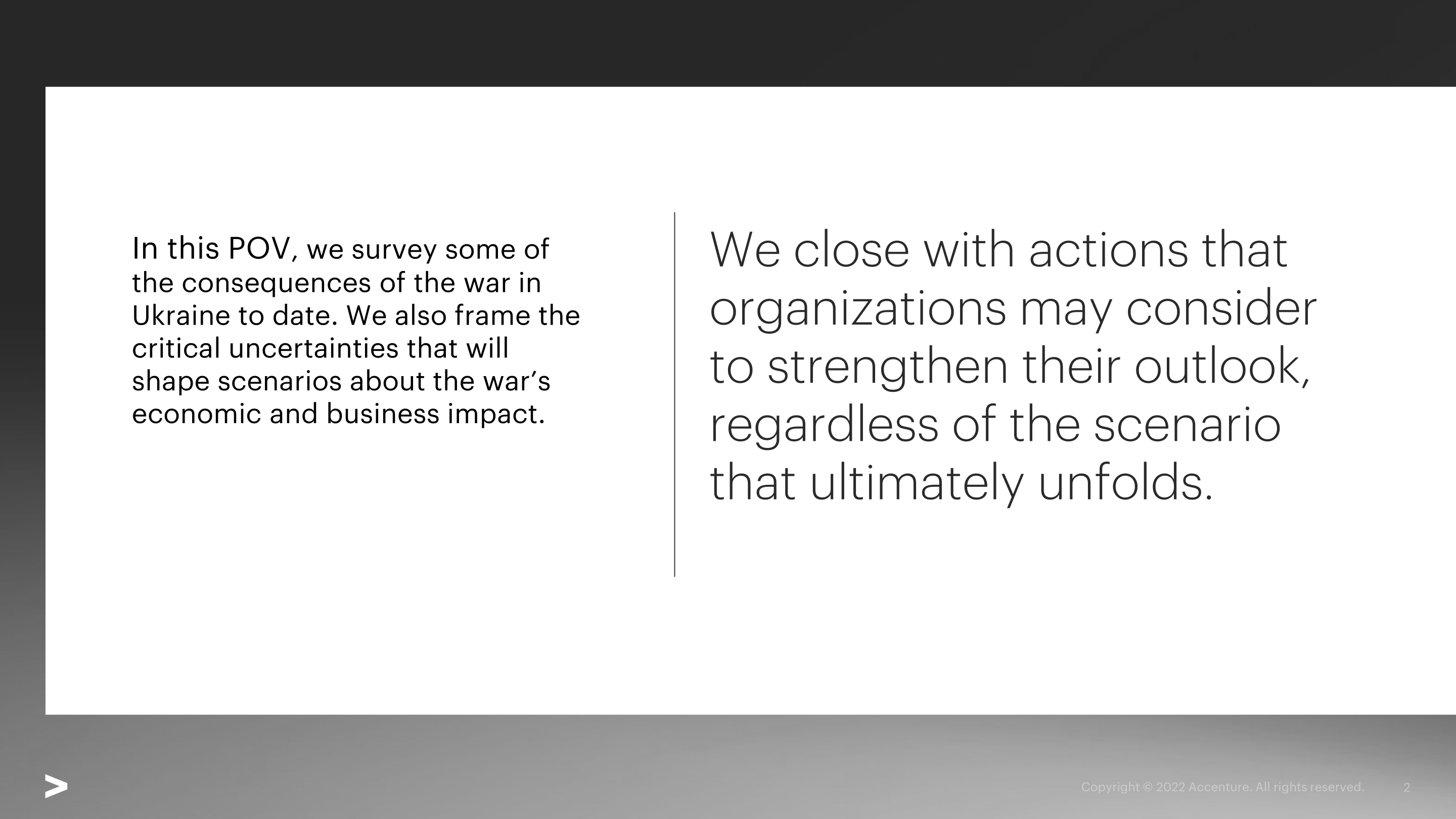 In this POV, we survey some of the consequences of the war in Ukraine to date. We also frame the critical uncertainties that will shape scenarios about the war's economic and business impact.

We close with actions that organizations may consider to strengthen their outlook, regardless of the scenario that ultimately unfolds.

>

Copyright © 2022 Accenture. All rights reserved.

2